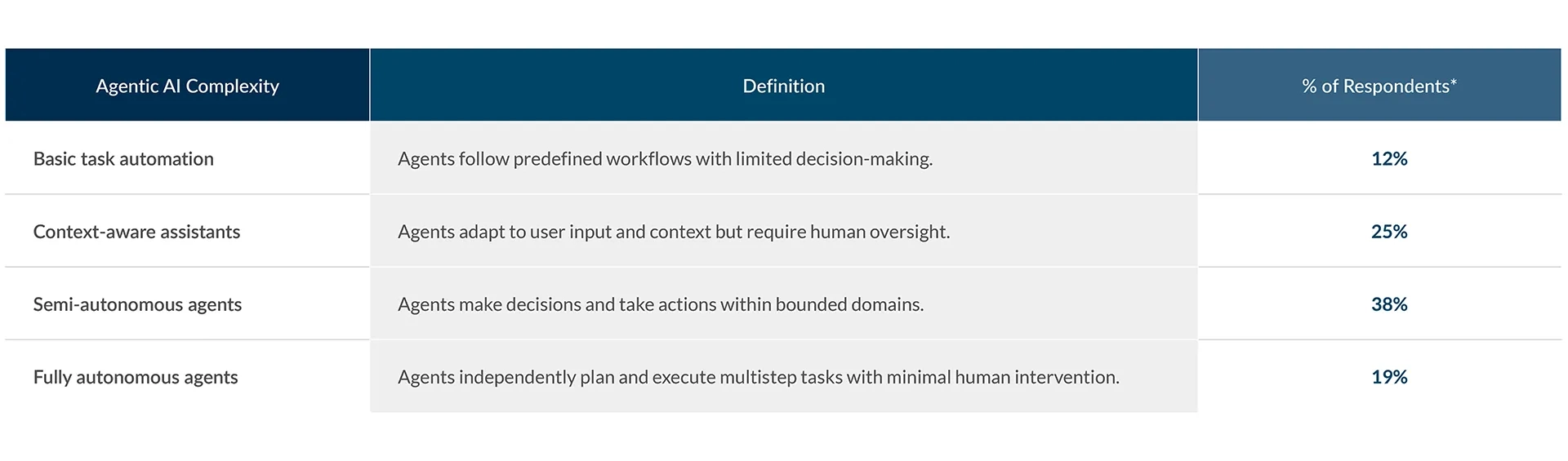 | Agentic AI Complexity | Definition | % of Respondents* |
|---|---|---|
| Basic task automation | Agents follow predefined workflows with limited decision-making. | 12% |
| Context-aware assistants | Agents adapt to user input and context but require human oversight. | 25% |
| Semi-autonomous agents | Agents make decisions and take actions within bounded domains. | 38% |
| Fully autonomous agents | Agents independently plan and execute multistep tasks with minimal human intervention. | 19% |